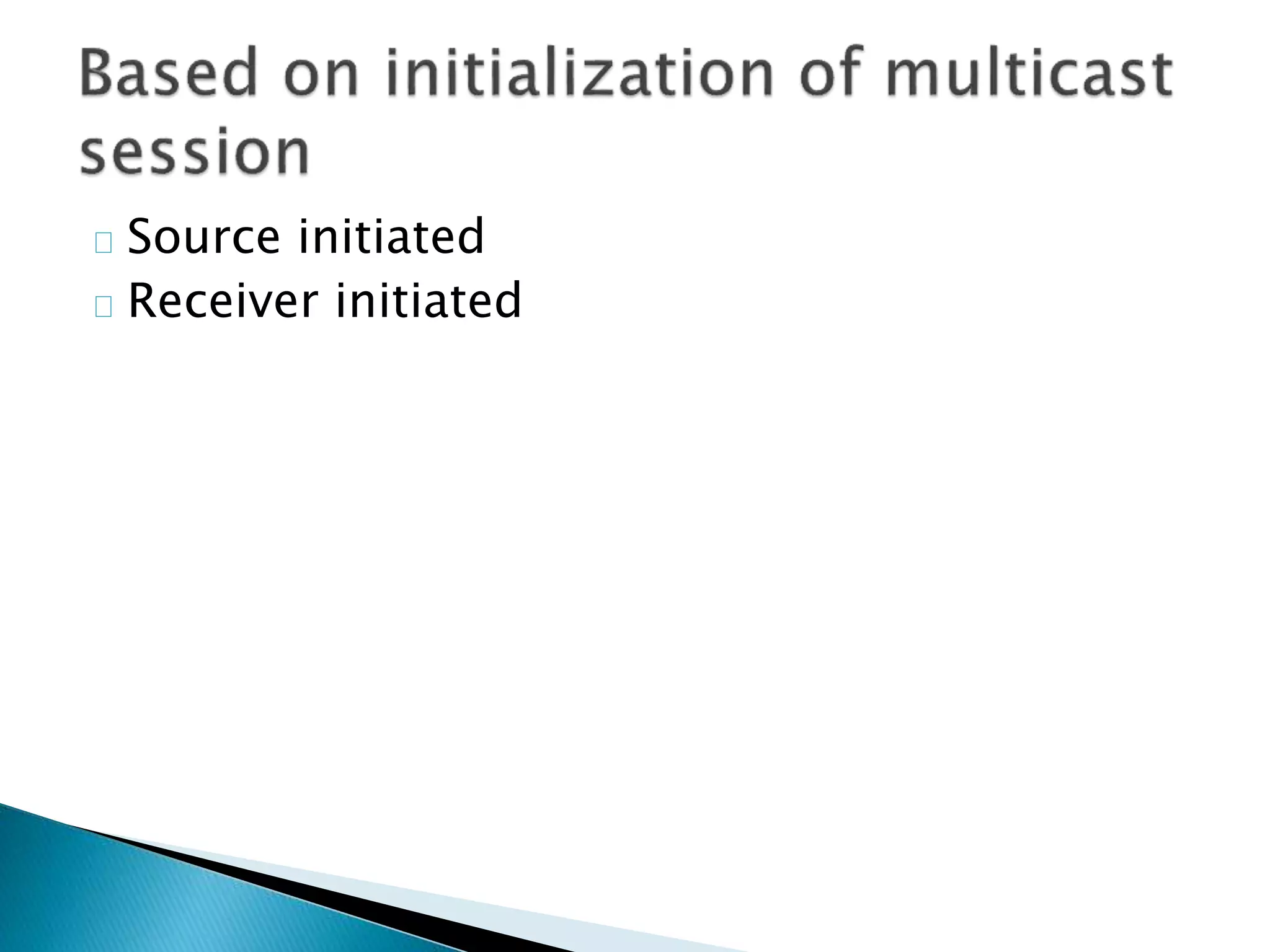 Based on initialization of multicast session

Source initiated
Receiver initiated